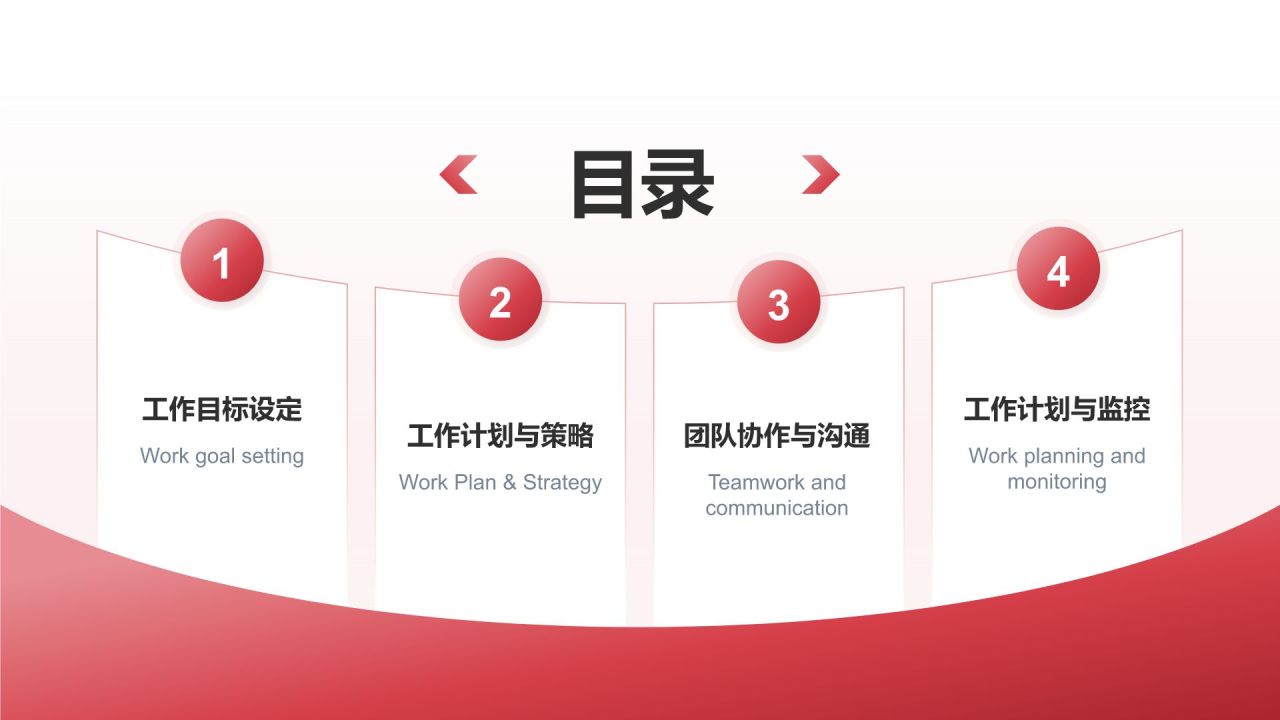 目录

1
工作目标设定
Work goal setting

2
工作计划与策略
Work Plan & Strategy

3
团队协作与沟通
Teamwork and communication

4
工作计划与监控
Work planning and monitoring